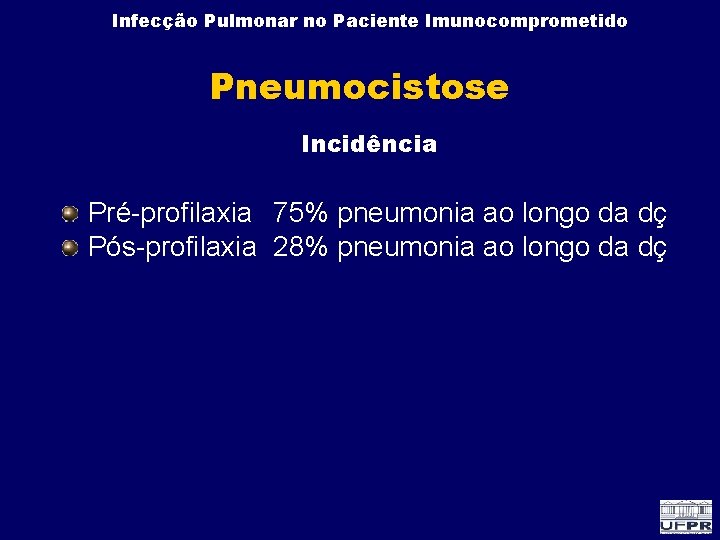 Infecção Pulmonar no Paciente Imunocomprometido

Pneumocistose

Incidência

Pré-profilaxia 75% pneumonia ao longo da dç
Pós-profilaxia 28% pneumonia ao longo da dç

UFPR